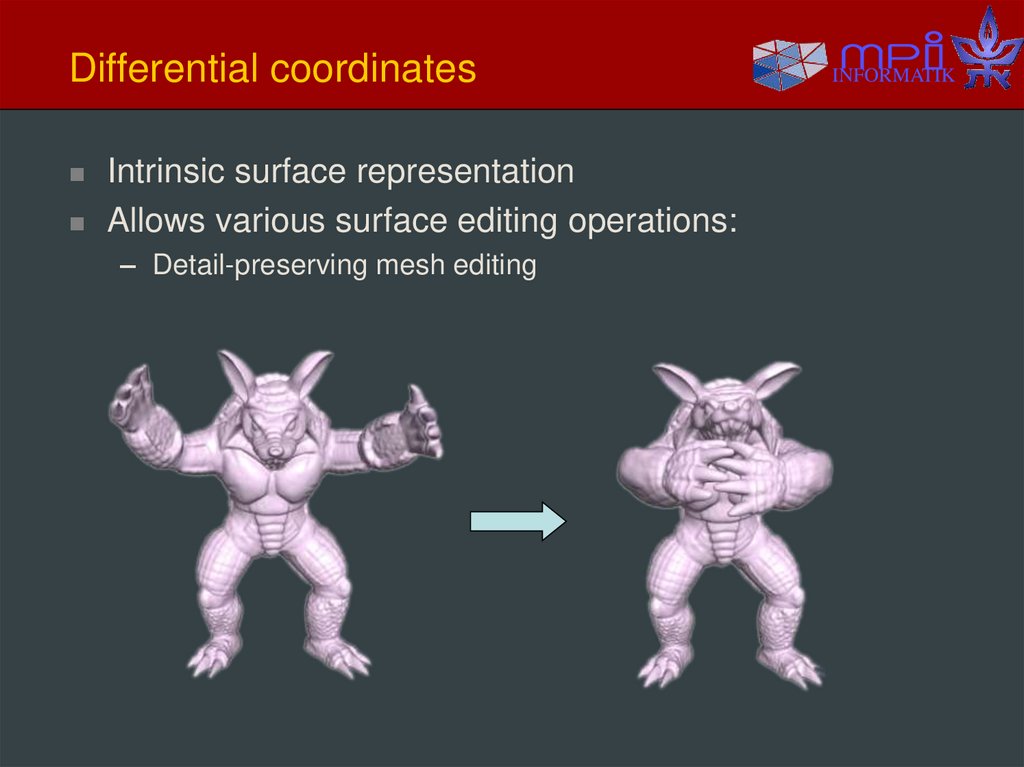 Differential coordinates

mpi INFORMATIK

Intrinsic surface representation

Allows various surface editing operations:

– Detail-preserving mesh editing